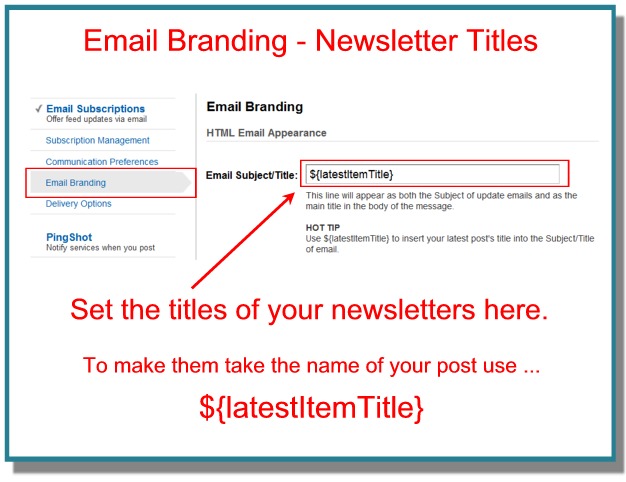 Email Branding - Newsletter Titles

✓ Email Subscriptions
Offer feed updates via email

Subscription Management

Communication Preferences

Email Branding

Delivery Options

PingShot
Notify services when you post

Email Branding

HTML Email Appearance

Email Subject/Title: ${latestItemTitle}

This line will appear as both the Subject of update emails and as the main title in the body of the message.

HOT TIP
Use ${latestItemTitle} to insert your latest post's title into the Subject/Title of email.

Set the titles of your newsletters here.

To make them take the name of your post use ...

${latestItemTitle}